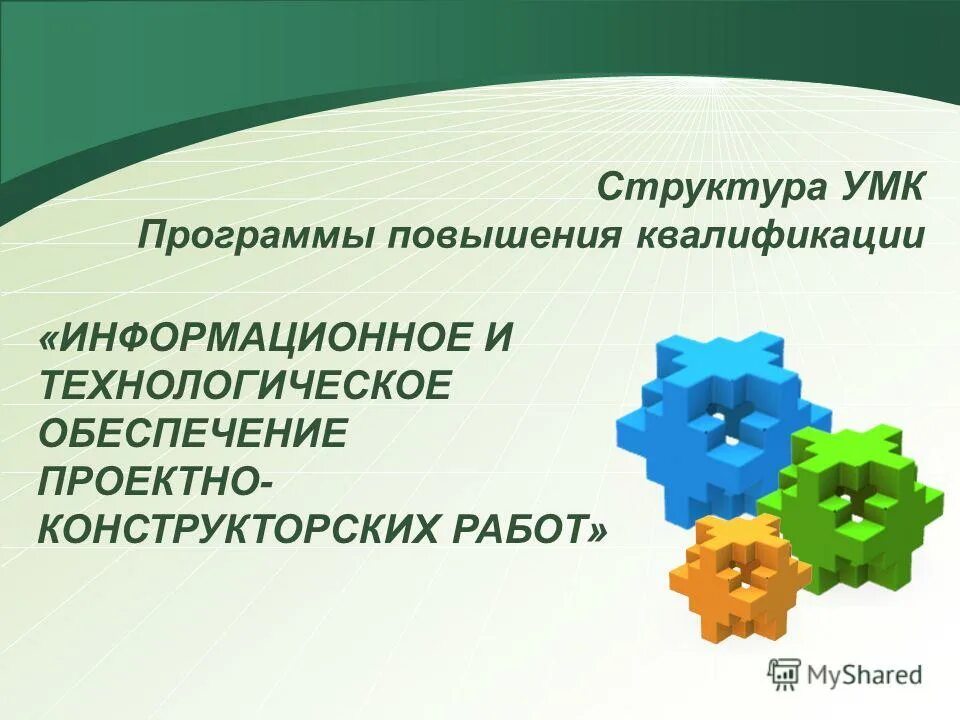 Структура УМК
Программы повышения квалификации

«ИНФОРМАЦИОННОЕ И ТЕХНОЛОГИЧЕСКОЕ ОБЕСПЕЧЕНИЕ ПРОЕКТНО-КОНСТРУКТОРСКИХ РАБОТ»

MyShared